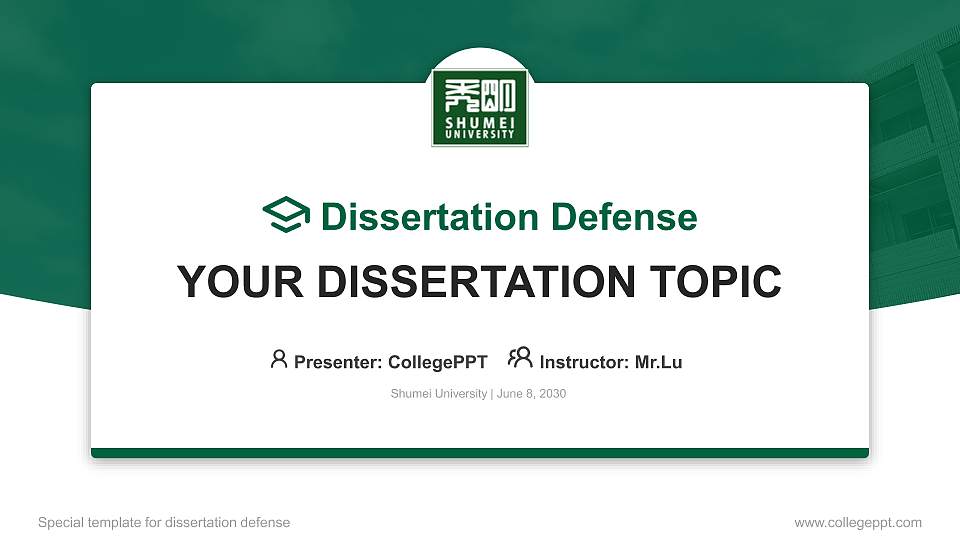 秀明
SHUMEI UNIVERSITY

Dissertation Defense

YOUR DISSERTATION TOPIC

Presenter: CollegePPT Instructor: Mr.Lu

Shumei University | June 8, 2030

Special template for dissertation defense

www.collegeppt.com